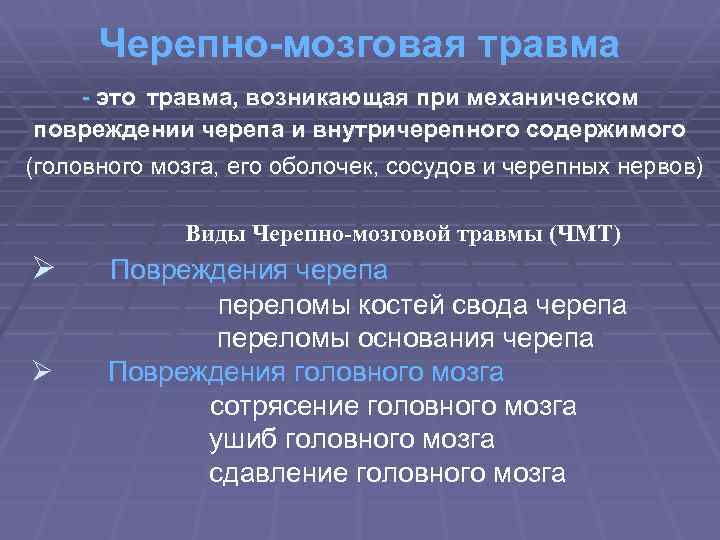 Черепно-мозговая травма

- это травма, возникающая при механическом повреждении черепа и внутричерепного содержимого (головного мозга, его оболочек, сосудов и черепных нервов)

Виды Черепно-мозговой травмы (ЧМТ)

➢ Повреждения черепа

переломы костей свода черепа
переломы основания черепа

➢ Повреждения головного мозга

сотрясение головного мозга
ушиб головного мозга
сдавление головного мозга